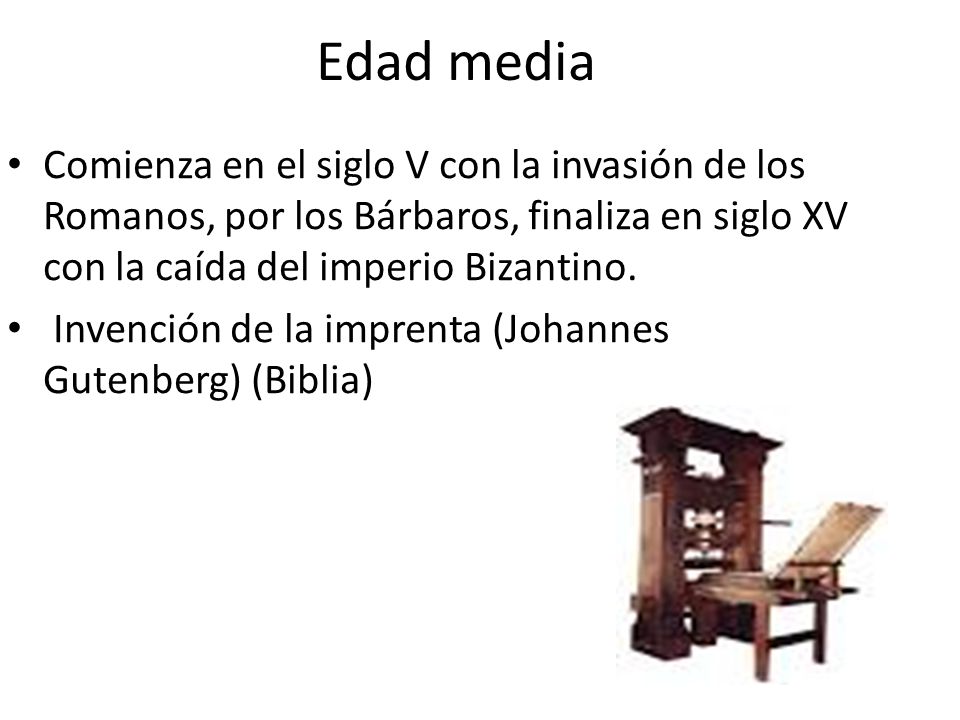 Edad media

• Comienza en el siglo V con la invasión de los Romanos, por los Bárbaros, finaliza en siglo XV con la caída del imperio Bizantino.

• Invención de la imprenta (Johannes Gutenberg) (Biblia)